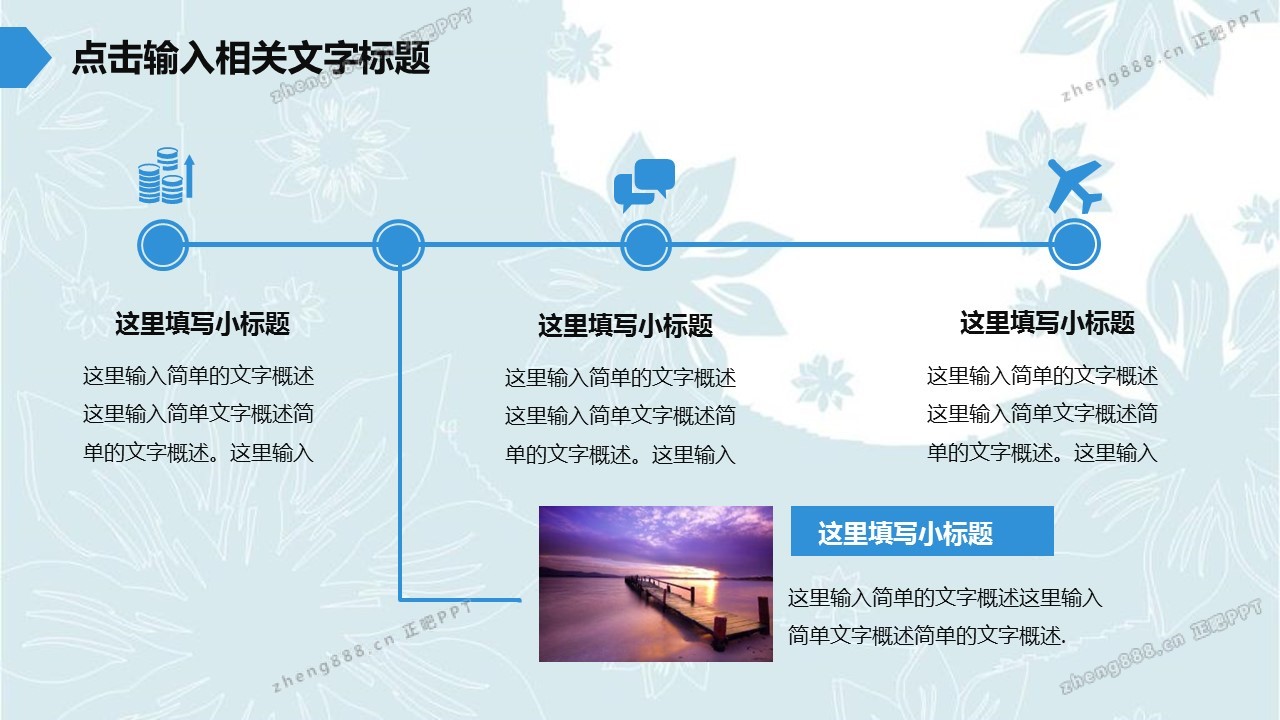 点击输入相关文字标题

zheng888.cn 正吧PPT

zheng888.cn 正吧PPT

这里填写小标题

这里输入简单的文字概述这里输入简单文字概述简单的文字概述。这里输入

这里填写小标题

这里输入简单的文字概述这里输入简单文字概述简单的文字概述。这里输入

这里填写小标题

这里输入简单的文字概述这里输入简单文字概述简单的文字概述。这里输入

这里填写小标题

这里输入简单的文字概述这里输入简单文字概述简单的文字概述.

zheng888.cn 正吧PPT

zheng888.cn 正吧PPT